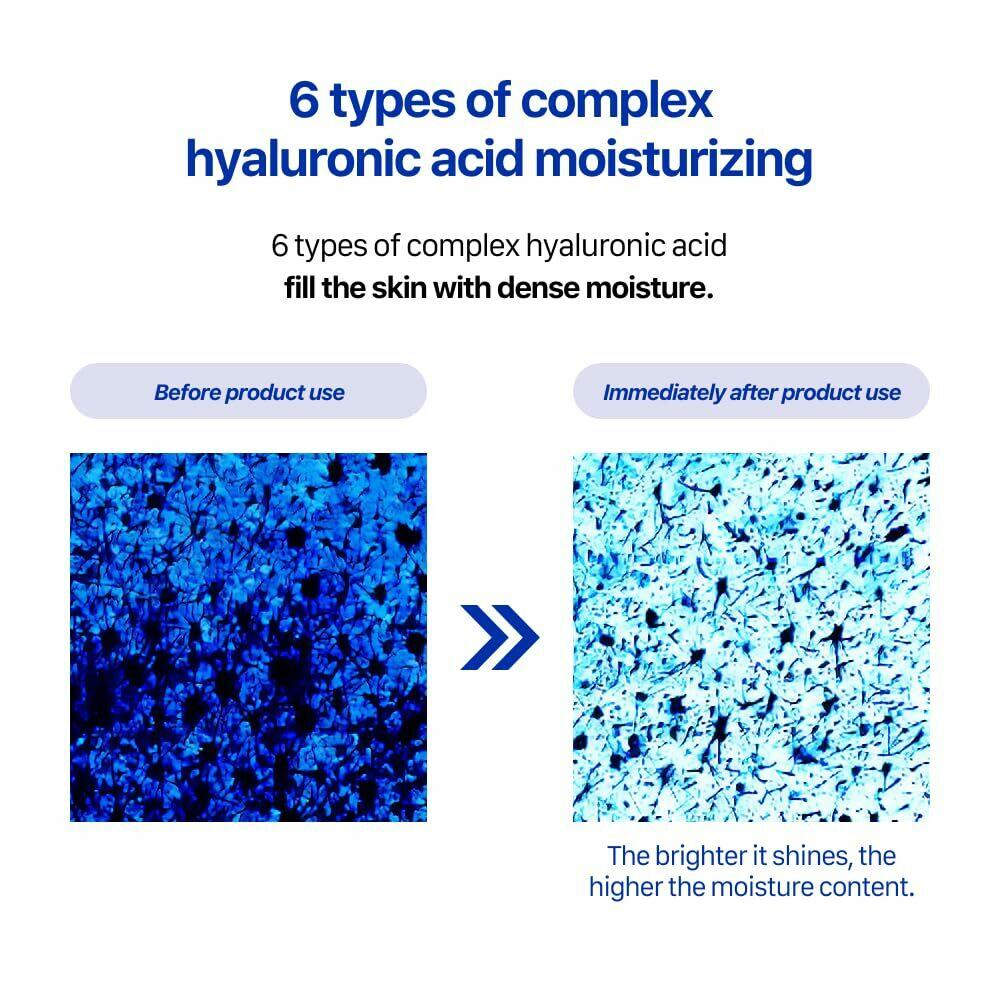 6 types of complex hyaluronic acid moisturizing

6 types of complex hyaluronic acid
fill the skin with dense moisture.

Before product use

Immediately after product use

The brighter it shines, the higher the moisture content.